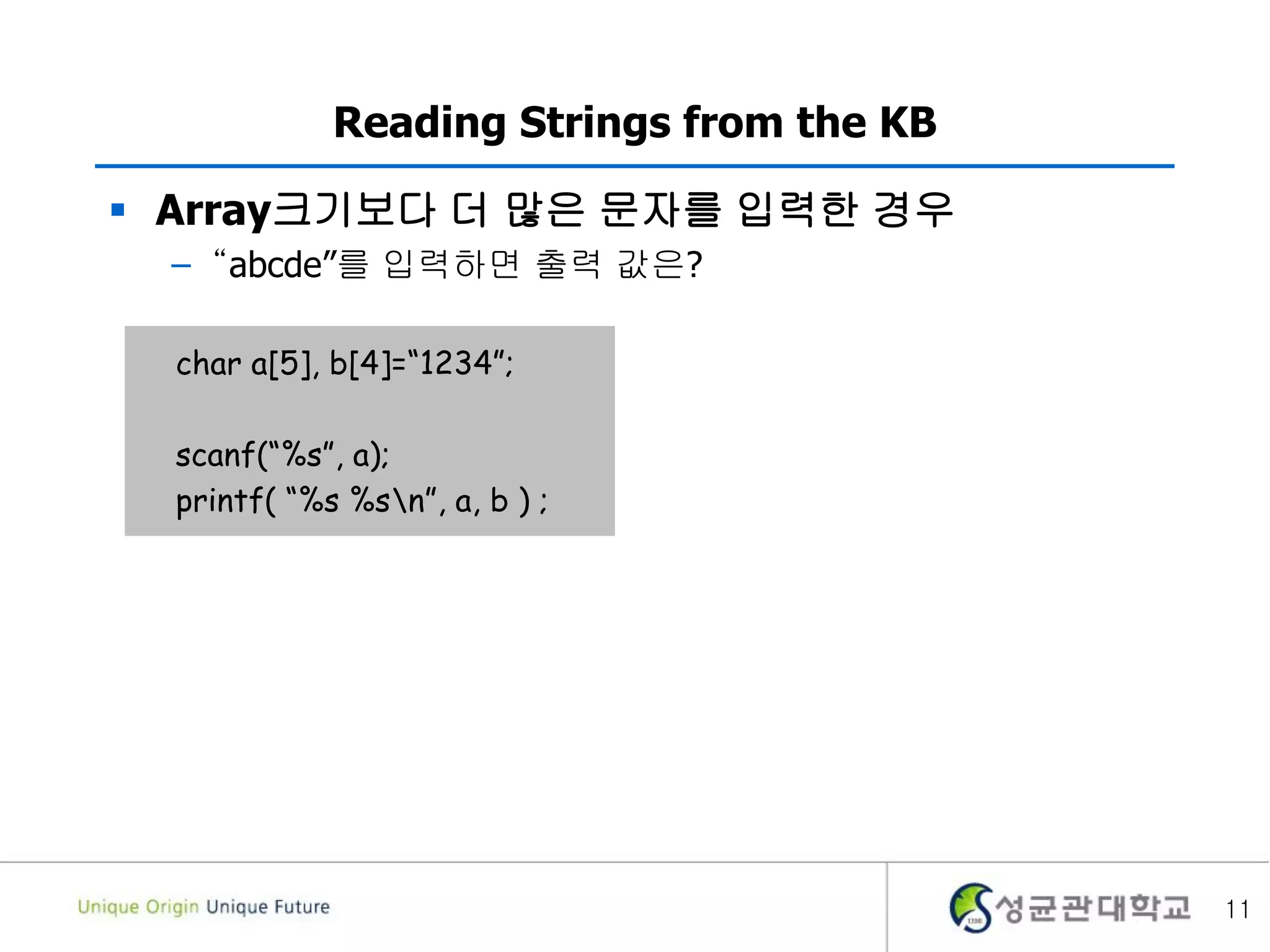 Reading Strings from the KB

▪ Array크기보다 더 많은 문자를 입력한 경우
– “abcde”를 입력하면 출력 값은?

char a[5], b[4]=“1234”;

scanf(“%s”, a);
printf( “%s %s\n”, a, b ) ;

Unique Origin Unique Future

성균관대학교

11